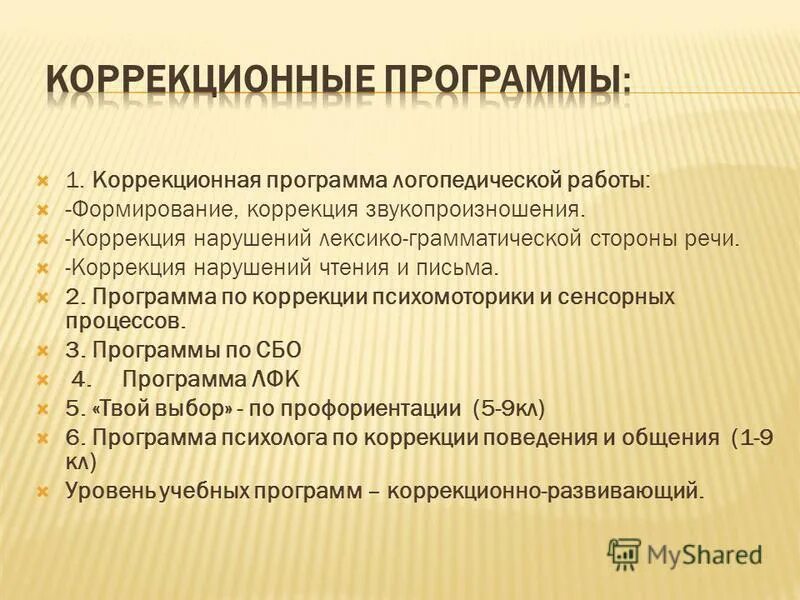 КОРРЕКЦИОННЫЕ ПРОГРАММЫ:

1. Коррекционная программа логопедической работы:
-Формирование, коррекция звукопроизношения.
-Коррекция нарушений лексико-грамматической стороны речи.
-Коррекция нарушений чтения и письма.
2. Программа по коррекции психомоторики и сенсорных процессов.
3. Программы по СБО
4. Программа ЛФК
5. «Твой выбор» - по профориентации (5-9кл)
6. Программа психолога по коррекции поведения и общения (1-9 кл)
Уровень учебных программ – коррекционно-развивающий.

MyShared